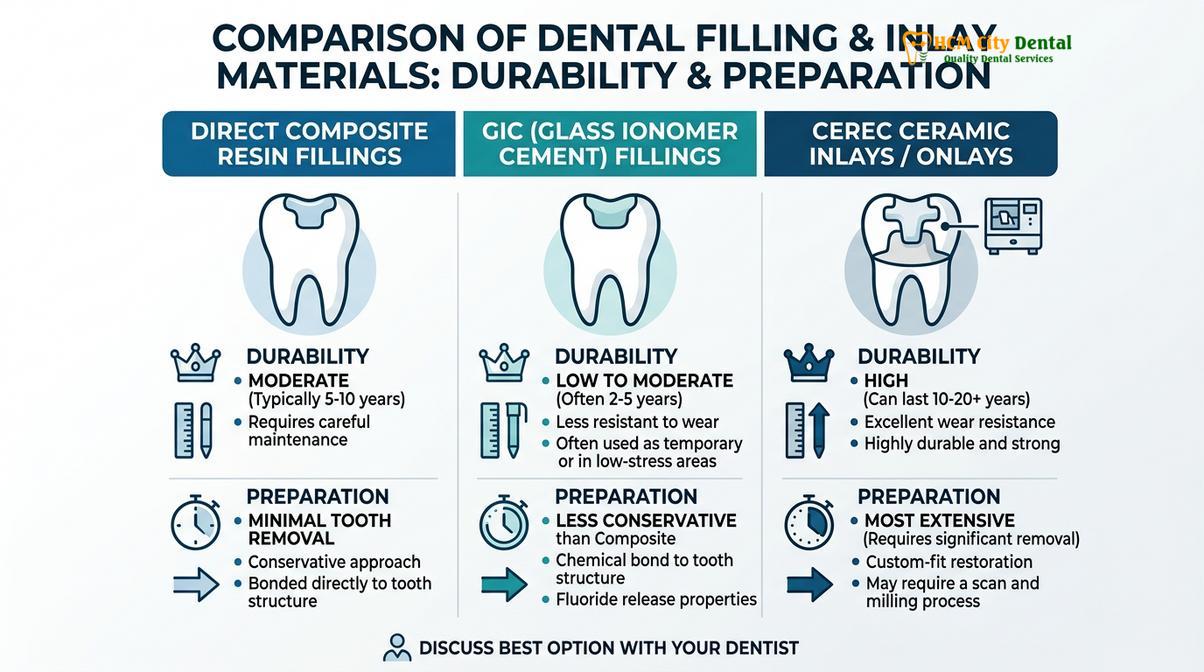 COMPARISON OF DENTAL FILLING & INLAY MATERIALS: DURABILITY & PREPARATION

HCM City Dental
Quality Dental Services

DIRECT COMPOSITE RESIN FILLINGS

DURABILITY
• MODERATE (Typically 5-10 years)
• Requires careful maintenance

PREPARATION
• MINIMAL TOOTH REMOVAL
• Conservative approach
• Bonded directly to tooth structure

GIC (GLASS IONOMER CEMENT) FILLINGS

DURABILITY
• LOW TO MODERATE (Often 2-5 years)
• Less resistant to wear
• Often used as temporary or in low-stress areas

PREPARATION
• LESS CONSERVATIVE than Composite
• Chemical bond to tooth structure
• Fluoride release properties

CEREC CERAMIC INLAYS / ONLAYS

DURABILITY
• HIGH (Can last 10-20+ years)
• Excellent wear resistance
• Highly durable and strong

PREPARATION
• MOST EXTENSIVE (Requires significant removal)
• Custom-fit restoration
• May require a scan and milling process

DISCUSS BEST OPTION WITH YOUR DENTIST